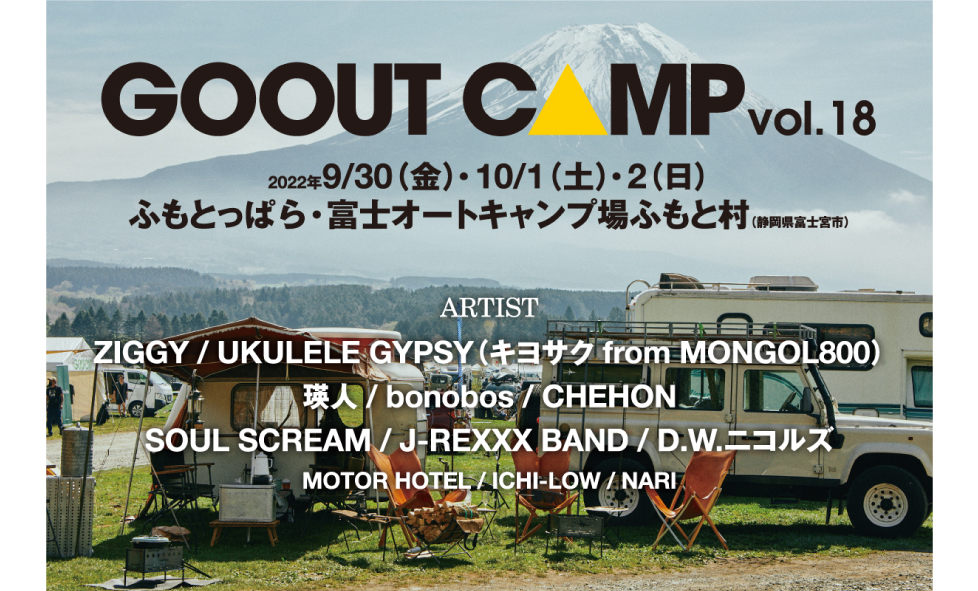 GOOUT CAMP vol.18

2022年9/30（金）・10/1（土）・2（日）
ふもとっぱら・富士オートキャンプ場ふもと村（静岡県富士宮市）

ARTIST
ZIGGY / UKULELE GYPSY（キヨサク from MONGOL800）
瑛人 / bonobos / CHEHON
SOUL SCREAM / J-REXXX BAND / D.W.ニコルズ
MOTOR HOTEL / ICHI-LOW / NARI